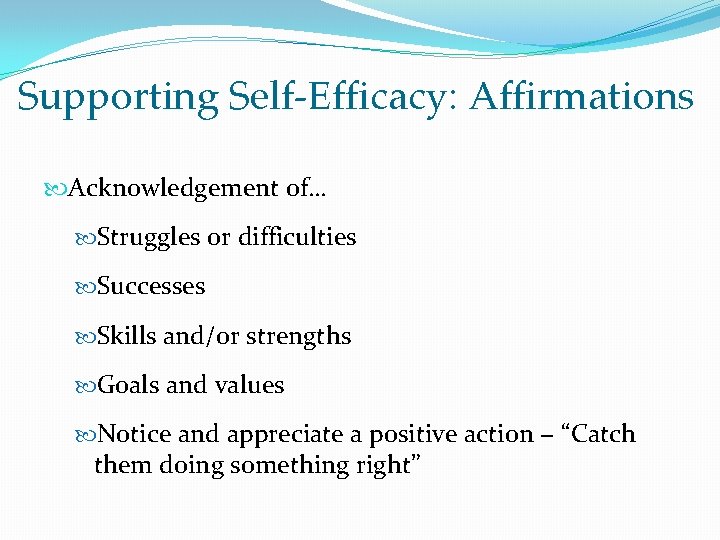 Supporting Self-Efficacy: Affirmations

Acknowledgement of…

Struggles or difficulties

Successes

Skills and/or strengths

Goals and values

Notice and appreciate a positive action – “Catch them doing something right”